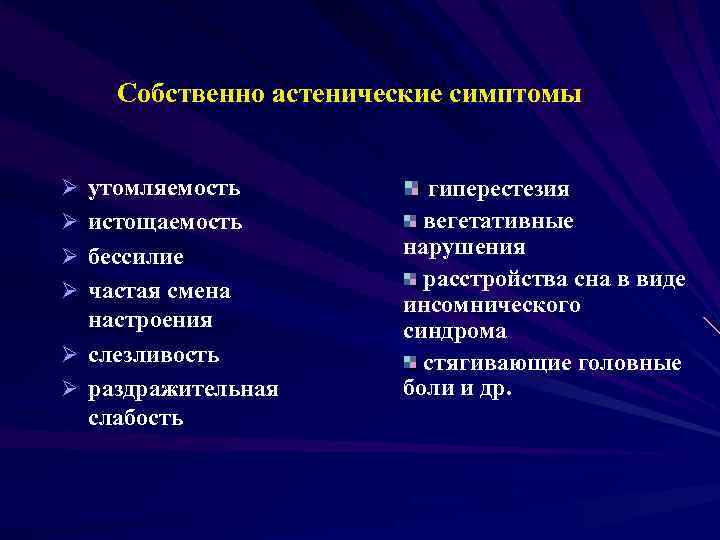 Собственно астенические симптомы

➢ утомляемость
➢ истощаемость
➢ бессилие
➢ частая смена настроения
➢ слезливость
➢ раздражительная слабость

▪ гиперестезия
▪ вегетативные нарушения
▪ расстройства сна в виде инсомнического синдрома
▪ стягивающие головные боли и др.